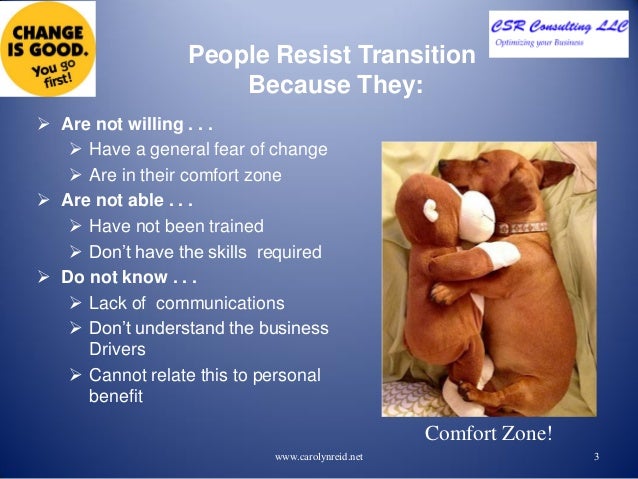 CHANGE IS GOOD. You go first!

CSR Consulting LLC
Optimizing your Business

People Resist Transition Because They:

➢ Are not willing . . .
➢ Have a general fear of change
➢ Are in their comfort zone
➢ Are not able . . .
➢ Have not been trained
➢ Don't have the skills required
➢ Do not know . . .
➢ Lack of communications
➢ Don't understand the business Drivers
➢ Cannot relate this to personal benefit

Comfort Zone!

www.carolynreid.net

3